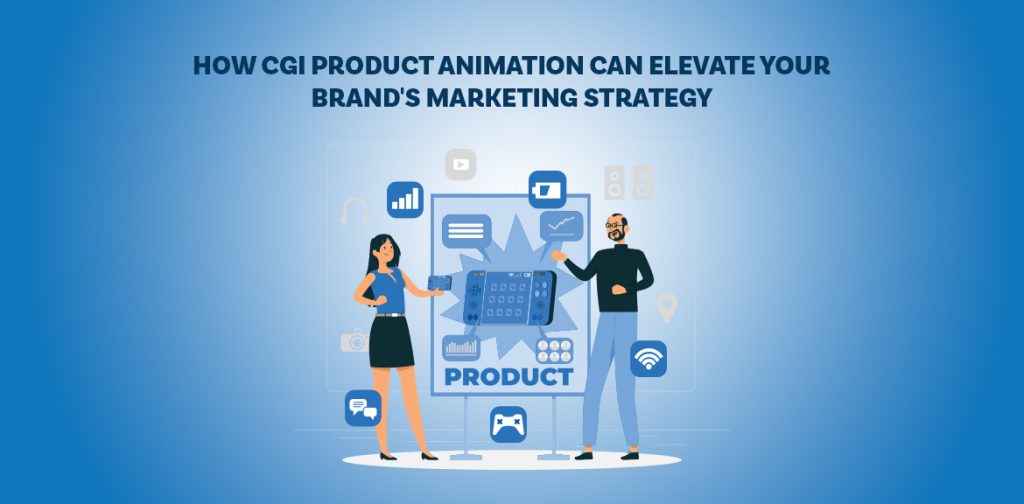 HOW CGI PRODUCT ANIMATION CAN ELEVATE YOUR BRAND'S MARKETING STRATEGY

PRODUCT